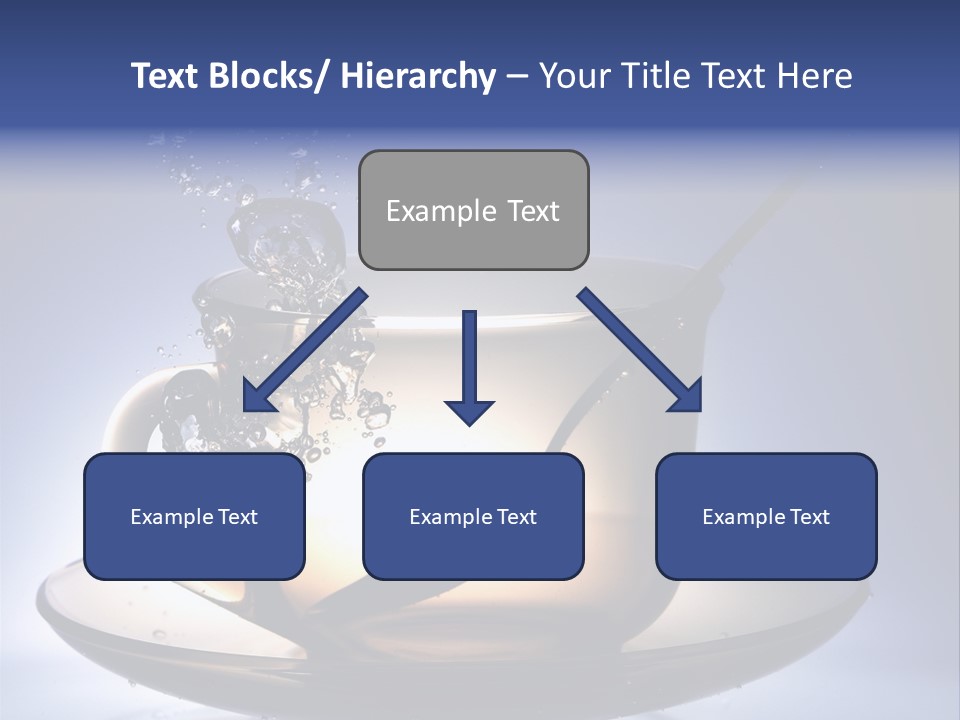 Text Blocks/ Hierarchy – Your Title Text Here

Example Text

Example Text

Example Text

Example Text